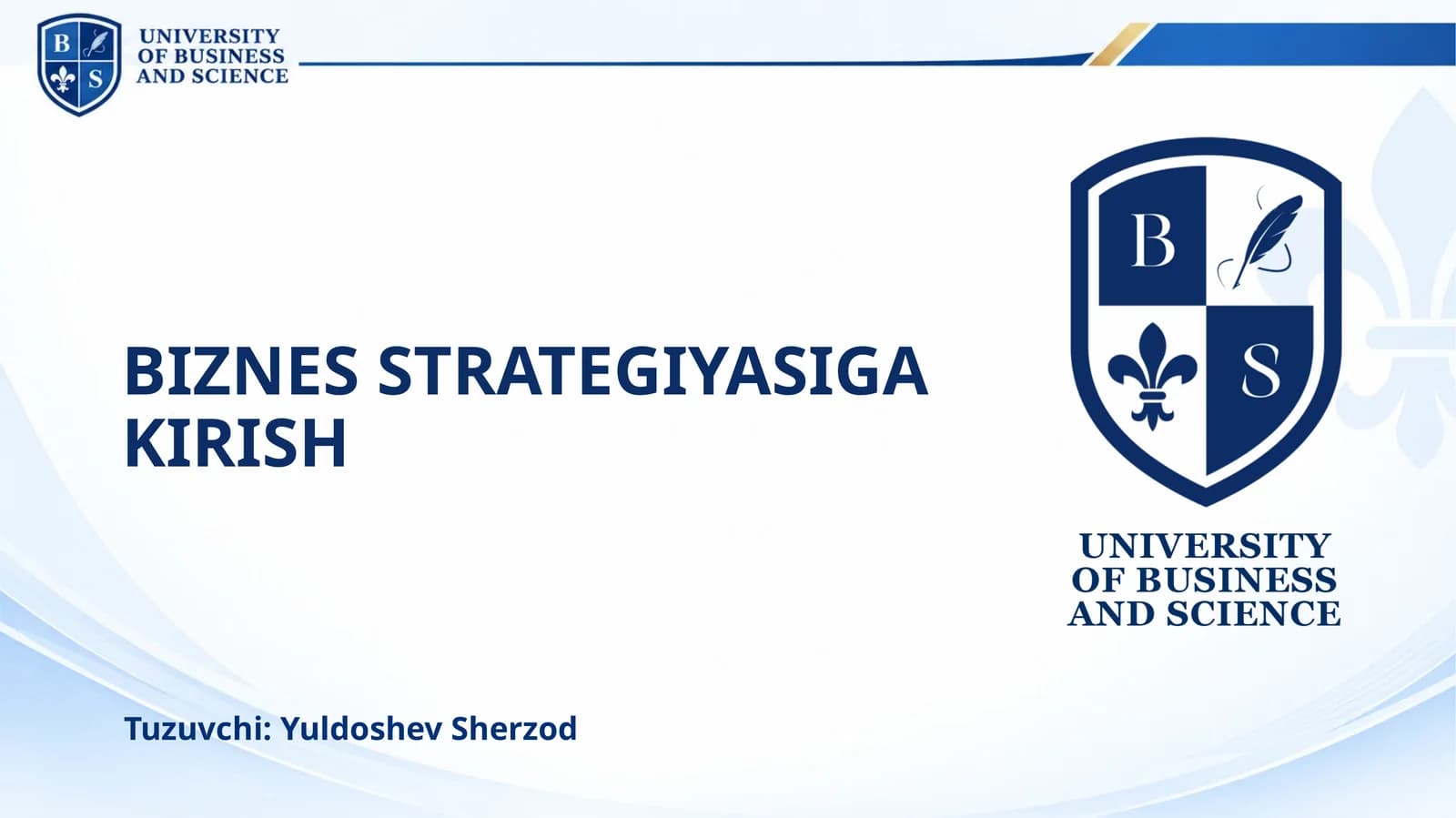 B S

UNIVERSITY OF BUSINESS AND SCIENCE

BIZNES STRATEGIYASIGA KIRISH

B S

UNIVERSITY OF BUSINESS AND SCIENCE

Tuzuvchi: Yuldoshev Sherzod